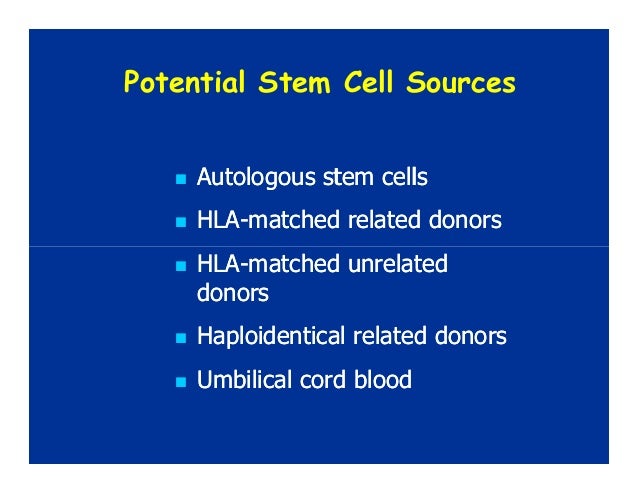 Potential Stem Cell Sources

- Autologous stem cells
- HLA-matched related donors
- HLA-matched unrelated donors
- Haploidentical related donors
- Umbilical cord blood